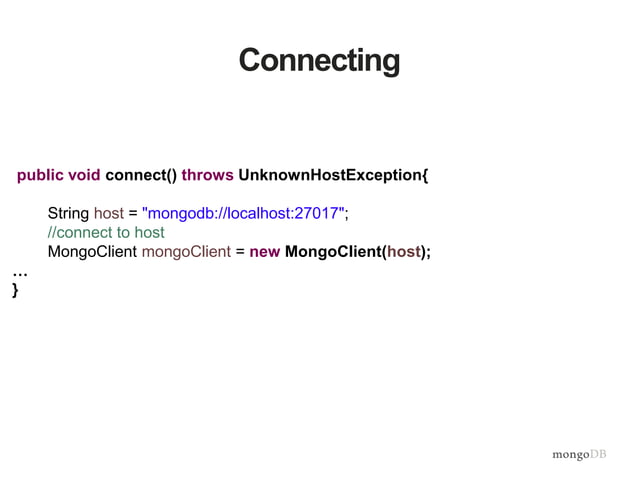 Connecting

public void connect() throws UnknownHostException{

String host = "mongodb://localhost:27017";
//connect to host
MongoClient mongoClient = new MongoClient(host);
...
}

mongoDB